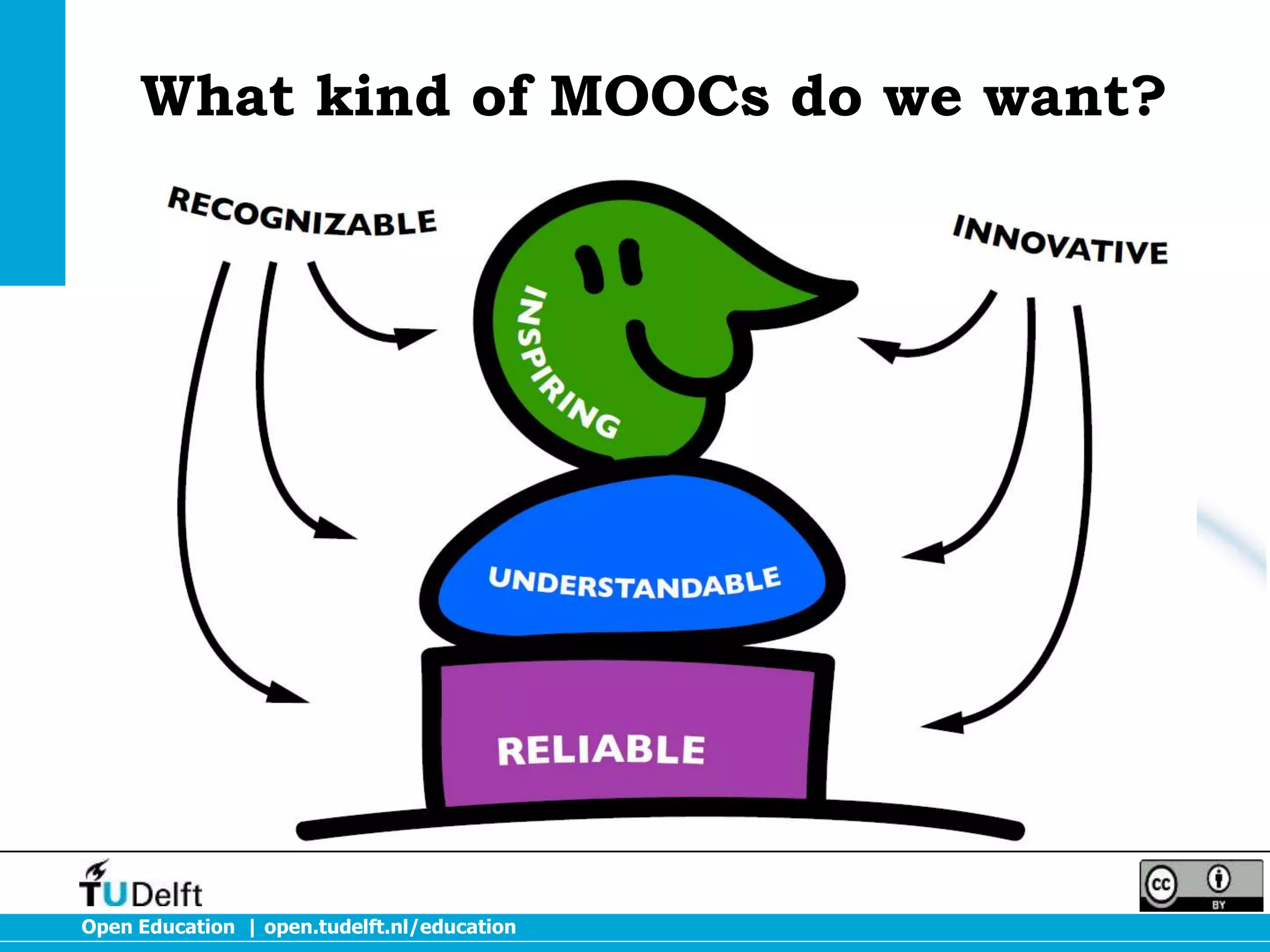 What kind of MOOCs do we want?

RECOGNIZABLE

INNOVATIVE

INSPIRING

UNDERSTANDABLE

RELIABLE

TUDelft

cc BY

Open Education | open.tudelft.nl/education